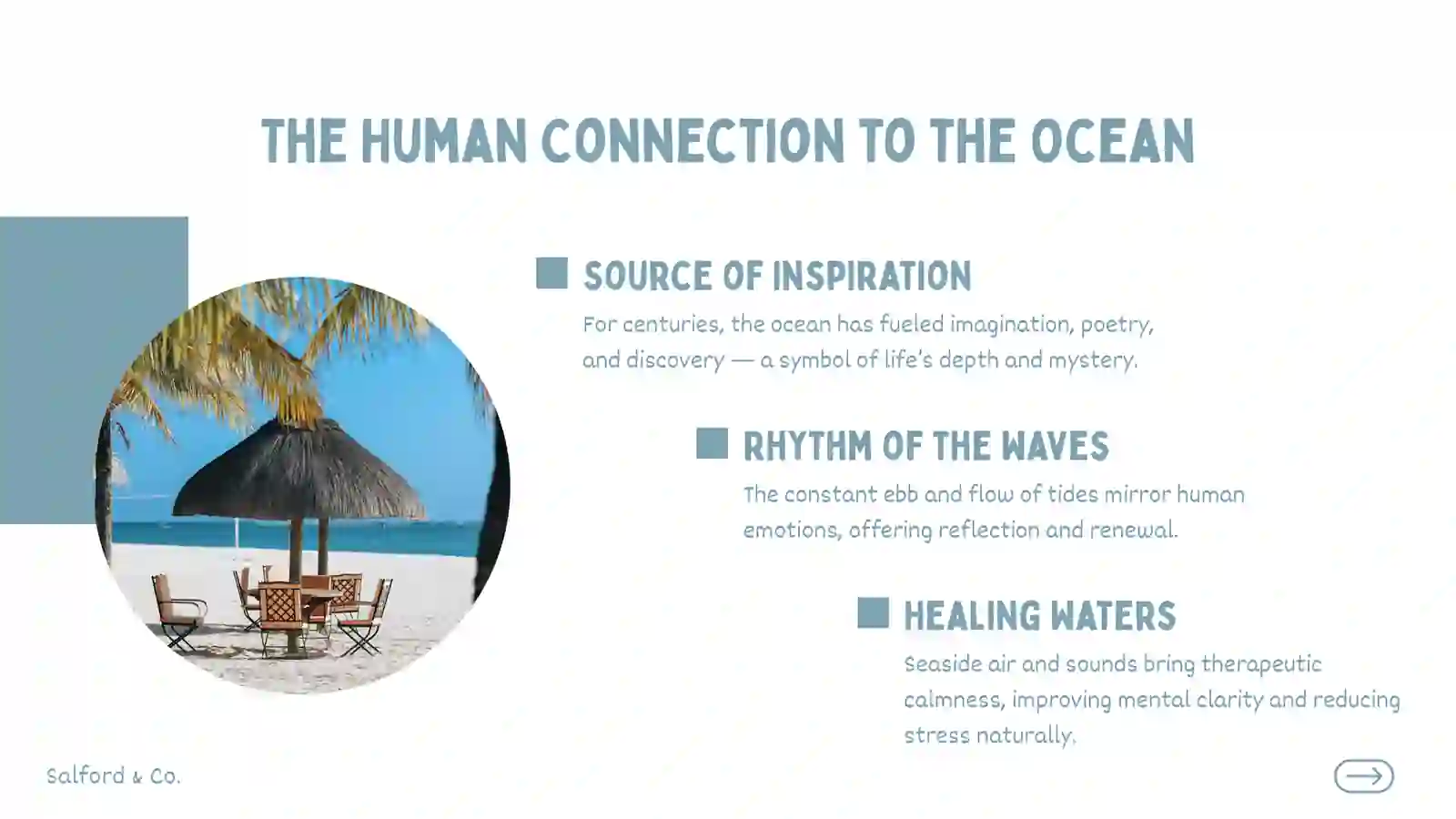 THE HUMAN CONNECTION TO THE OCEAN

SOURCE OF INSPIRATION

For centuries, the ocean has fueled imagination, poetry, and discovery — a symbol of life's depth and mystery.

RHYTHM OF THE WAVES

The constant ebb and flow of tides mirror human emotions, offering reflection and renewal.

HEALING WATERS

Seaside air and sounds bring therapeutic calmness, improving mental clarity and reducing stress naturally.

Salford & Co.